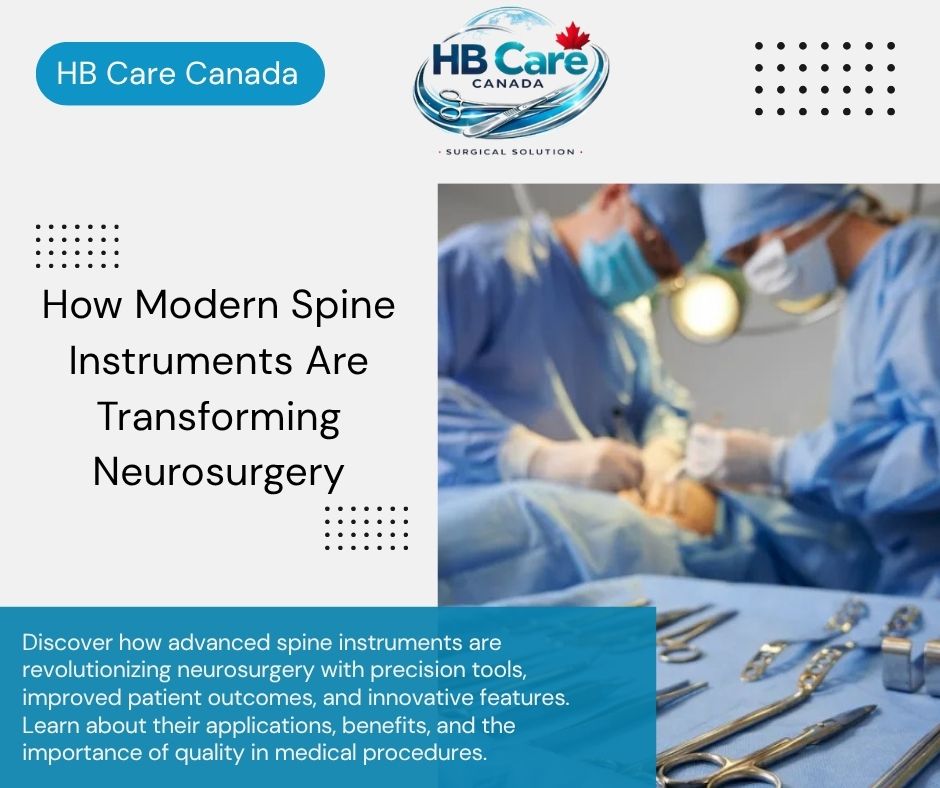 HB Care Canada

HB Care
CANADA
· SURGICAL SOLUTION ·

How Modern Spine Instruments Are Transforming Neurosurgery

Discover how advanced spine instruments are revolutionizing neurosurgery with precision tools, improved patient outcomes, and innovative features. Learn about their applications, benefits, and the importance of quality in medical procedures.